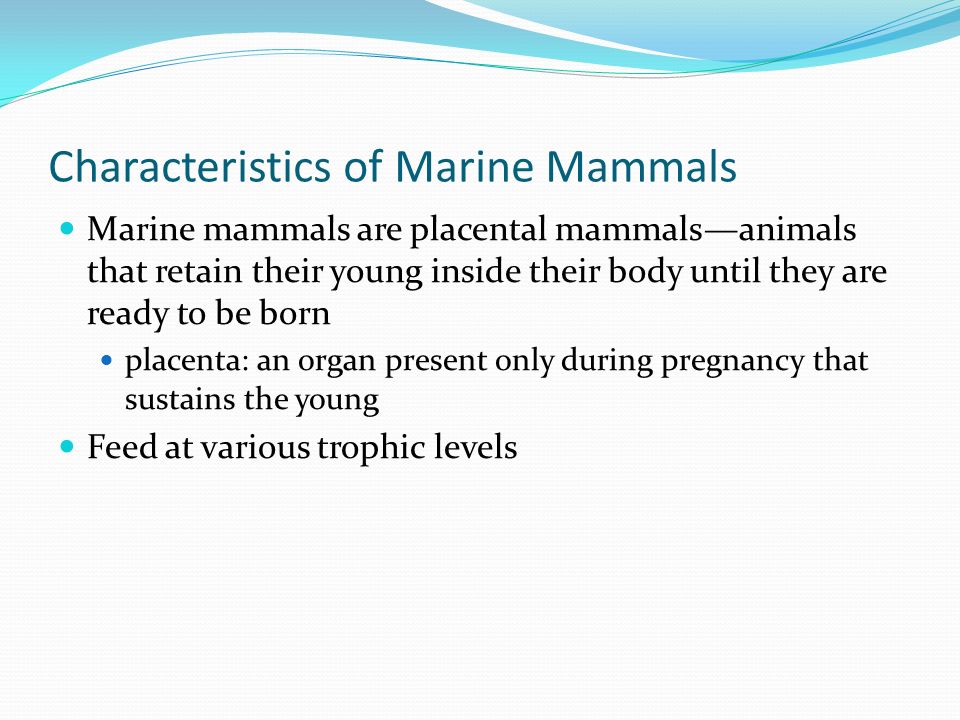 Characteristics of Marine Mammals

- Marine mammals are placental mammals—animals that retain their young inside their body until they are ready to be born
  - placenta: an organ present only during pregnancy that sustains the young
- Feed at various trophic levels